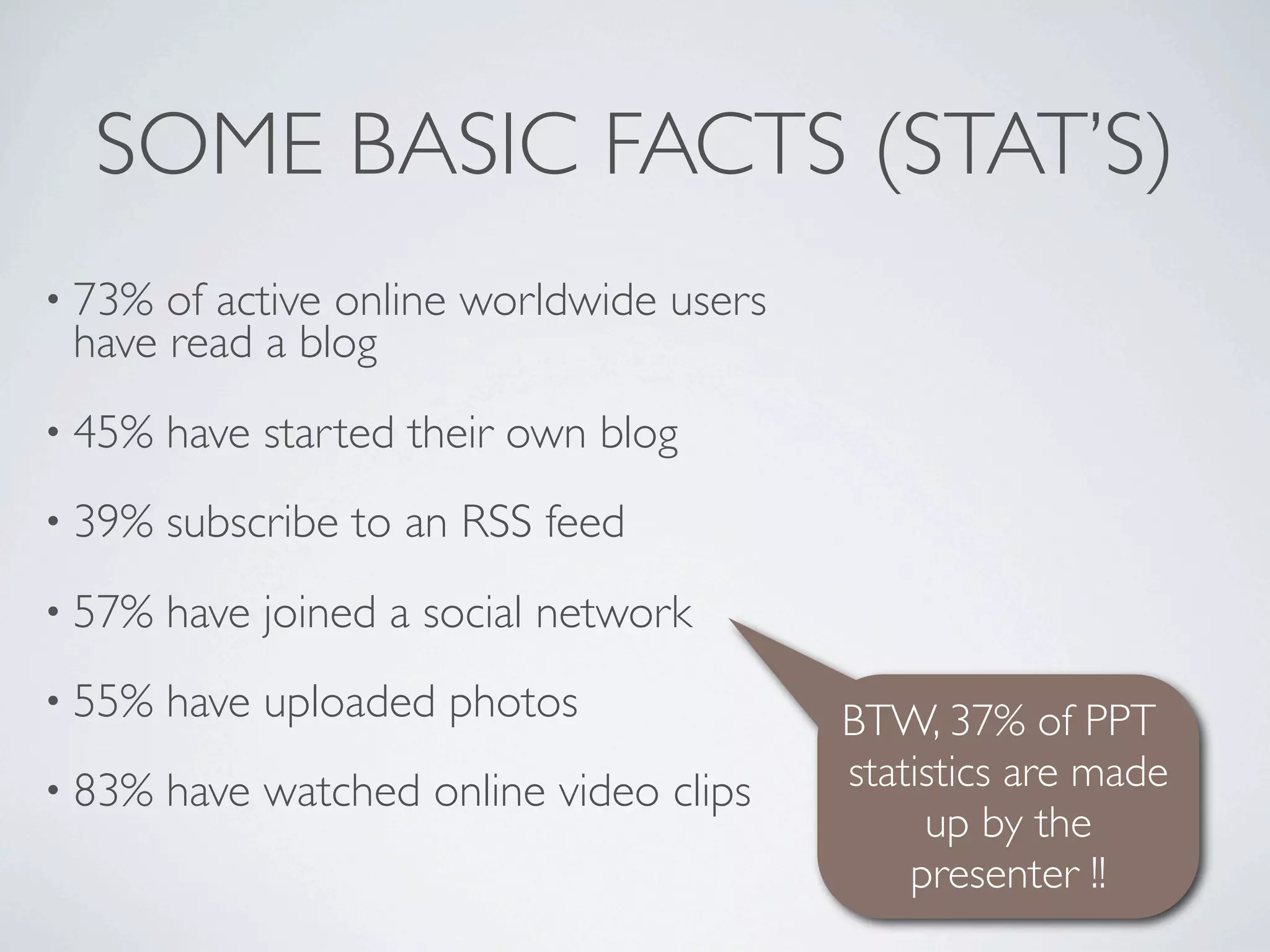 SOME BASIC FACTS (STAT'S)

• 73% of active online worldwide users have read a blog

• 45% have started their own blog

• 39% subscribe to an RSS feed

• 57% have joined a social network

• 55% have uploaded photos

• 83% have watched online video clips

BTW, 37% of PPT statistics are made up by the presenter !!